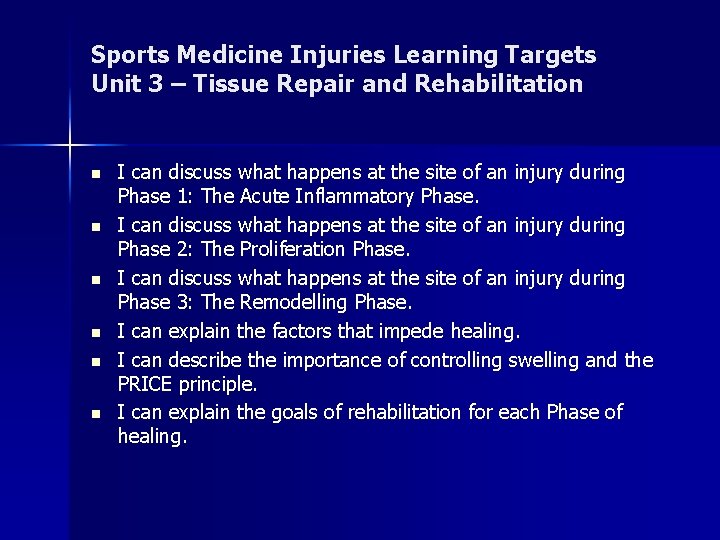 Sports Medicine Injuries Learning Targets
Unit 3 – Tissue Repair and Rehabilitation

- I can discuss what happens at the site of an injury during Phase 1: The Acute Inflammatory Phase.
- I can discuss what happens at the site of an injury during Phase 2: The Proliferation Phase.
- I can discuss what happens at the site of an injury during Phase 3: The Remodelling Phase.
- I can explain the factors that impede healing.
- I can describe the importance of controlling swelling and the PRICE principle.
- I can explain the goals of rehabilitation for each Phase of healing.